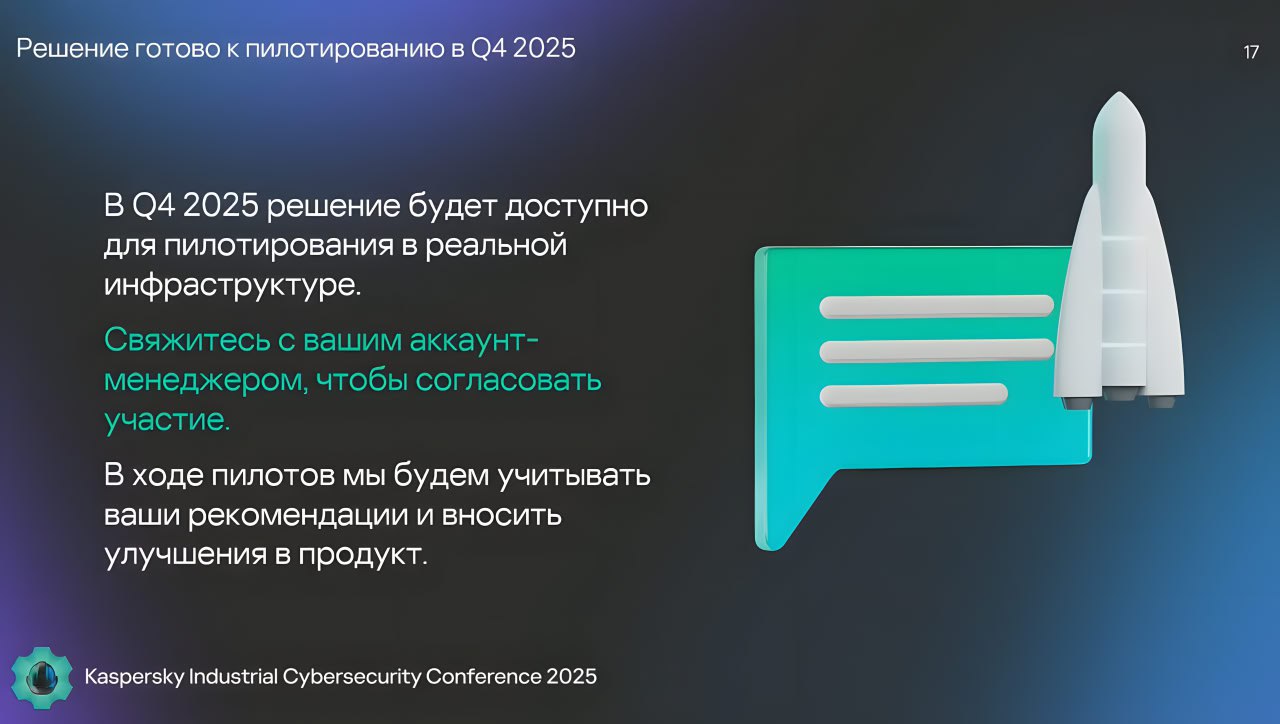 Решение готово к пилотированию в Q4 2025

17

В Q4 2025 решение будет доступно для пилотирования в реальной инфраструктуре.

Свяжитесь с вашим аккаунт-менеджером, чтобы согласовать участие.

В ходе пилотов мы будем учитывать ваши рекомендации и вносить улучшения в продукт.

Kaspersky Industrial Cybersecurity Conference 2025